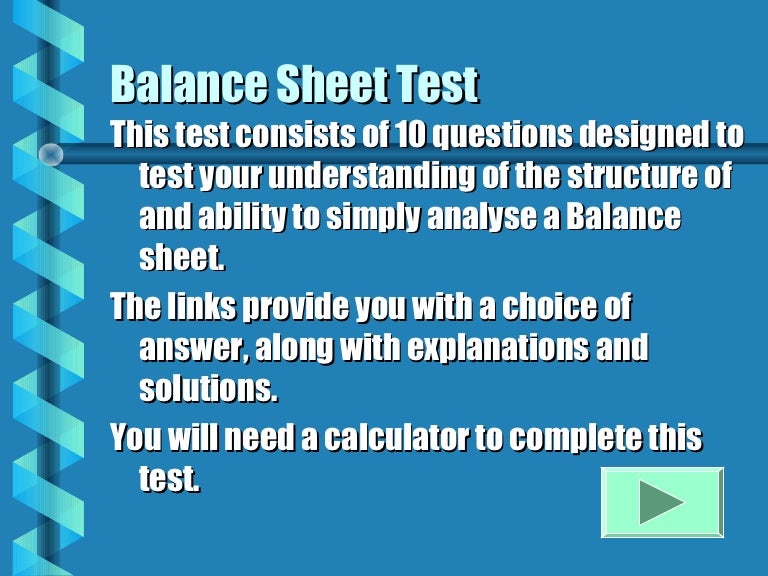 Balance Sheet Test

This test consists of 10 questions designed to test your understanding of the structure of and ability to simply analyse a Balance sheet.

The links provide you with a choice of answer, along with explanations and solutions.

You will need a calculator to complete this test.